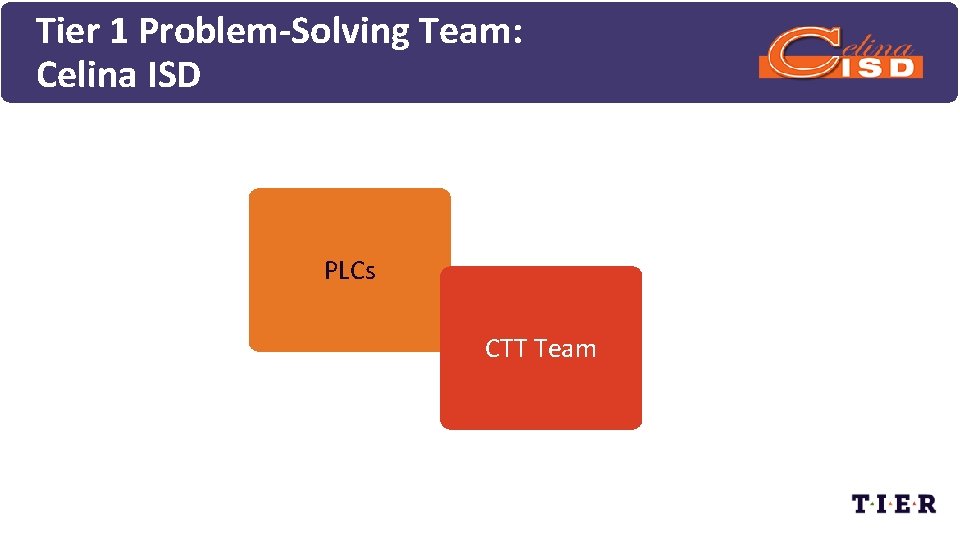 Tier 1 Problem-Solving Team:
Celina ISD

Celina ISD

PLCs

CTT Team

T·I·E·R